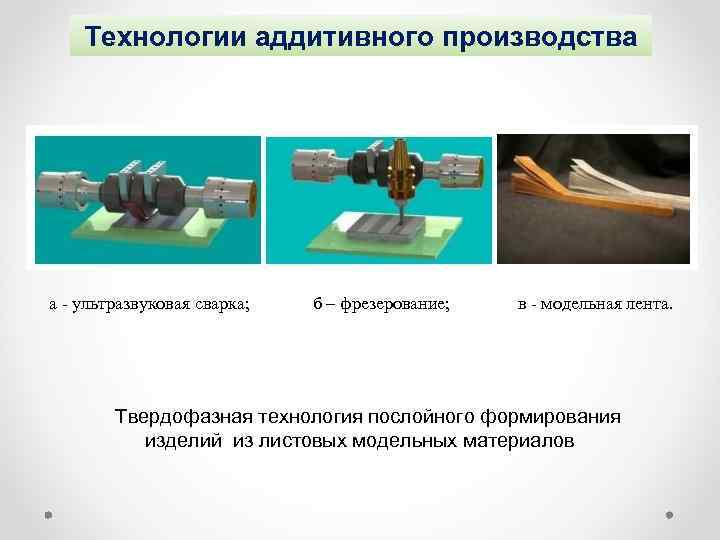 Технологии аддитивного производства

а - ультразвуковая сварка;

б – фрезерование;

в - модельная лента.

Твердофазная технология послойного формирования изделий из листовых модельных материалов